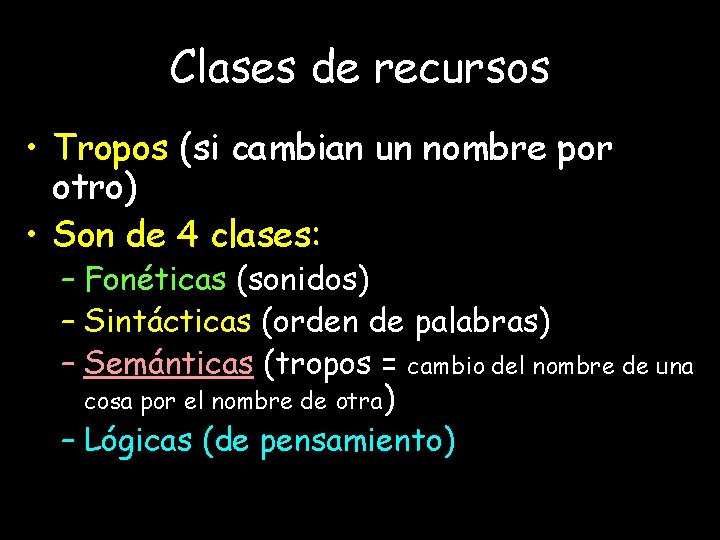 Clases de recursos

• Tropos (si cambian un nombre por otro)

• Son de 4 clases:

– Fonéticas (sonidos)

– Sintácticas (orden de palabras)

– Semánticas (tropos = cambio del nombre de una cosa por el nombre de otra)

– Lógicas (de pensamiento)